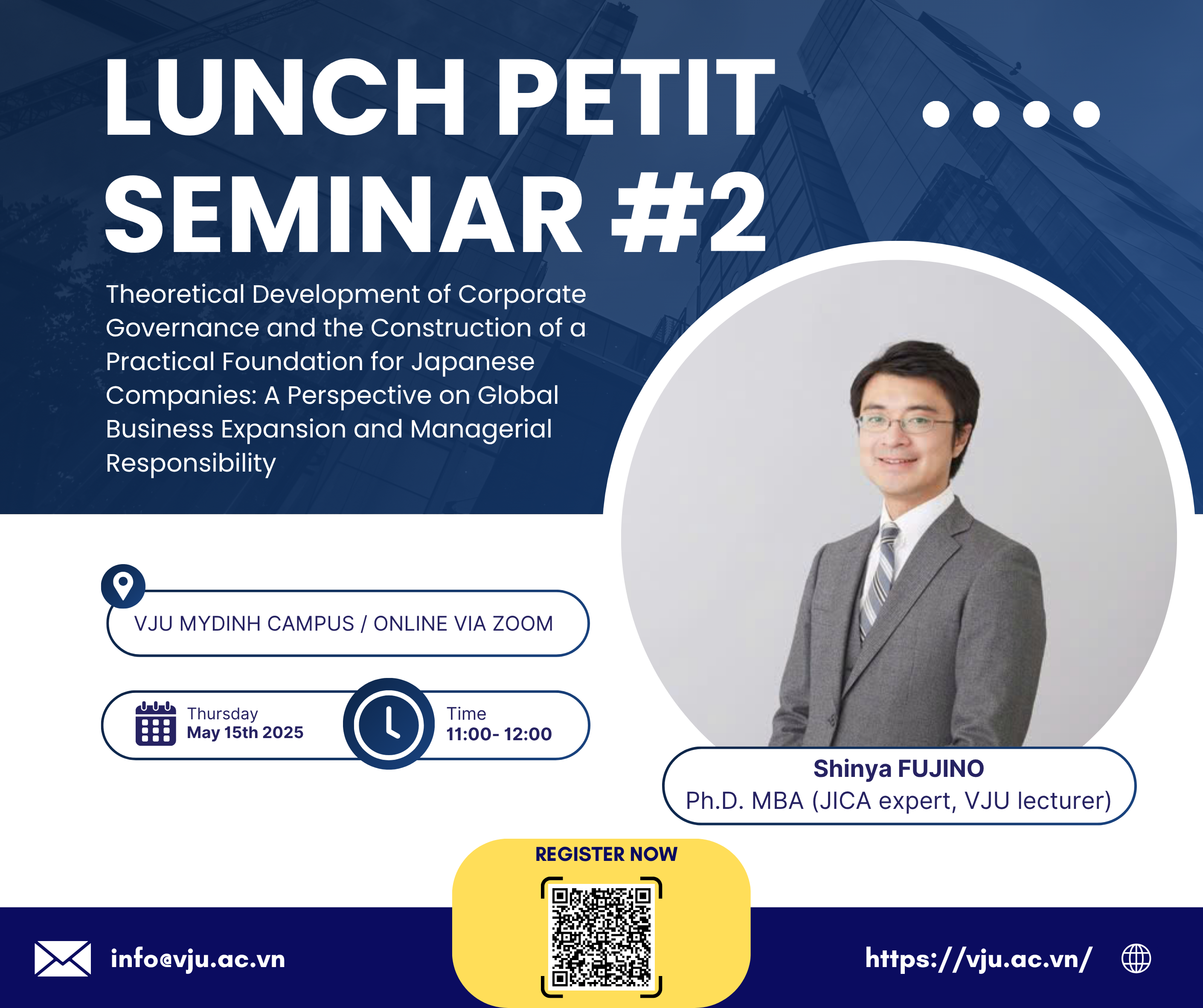 LUNCH PETIT SEMINAR #2

Theoretical Development of Corporate Governance and the Construction of a Practical Foundation for Japanese Companies: A Perspective on Global Business Expansion and Managerial Responsibility

VJU MYDINH CAMPUS / ONLINE VIA ZOOM

Thursday
May 15th 2025

Time
11:00- 12:00

Shinya FUJINO
Ph.D. MBA (JICA expert, VJU lecturer)

REGISTER NOW

info@vju.ac.vn

https://vju.ac.vn/